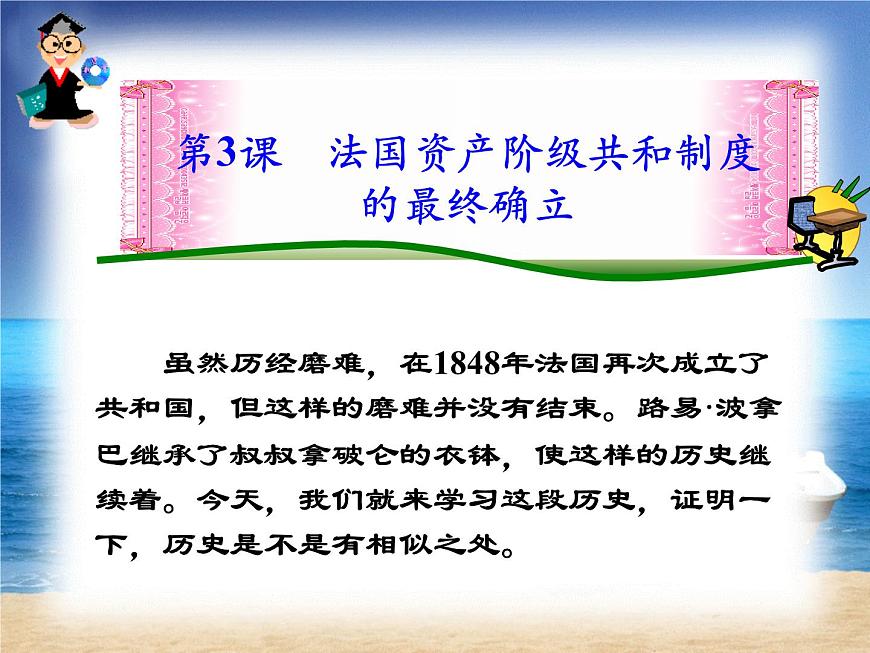 第3课　法国资产阶级共和制度的最终确立

虽然历经磨难，在1848年法国再次成立了共和国，但这样的磨难并没有结束。路易·波拿巴继承了叔叔拿破仑的衣钵，使这样的历史继续着。今天，我们就来学习这段历史，证明一下，历史是不是有相似之处。